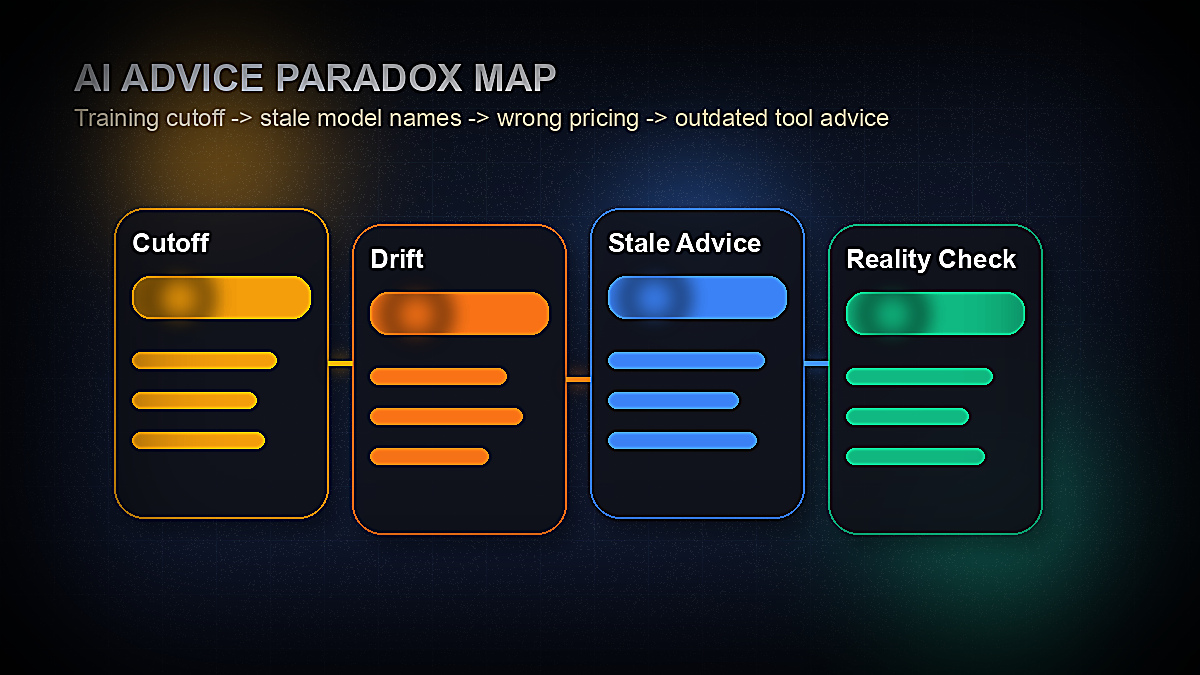 AI ADVICE PARADOX MAP

Training cutoff -> stale model names -> wrong pricing -> outdated tool advice

Cutoff

Drift

Stale Advice

Reality Check